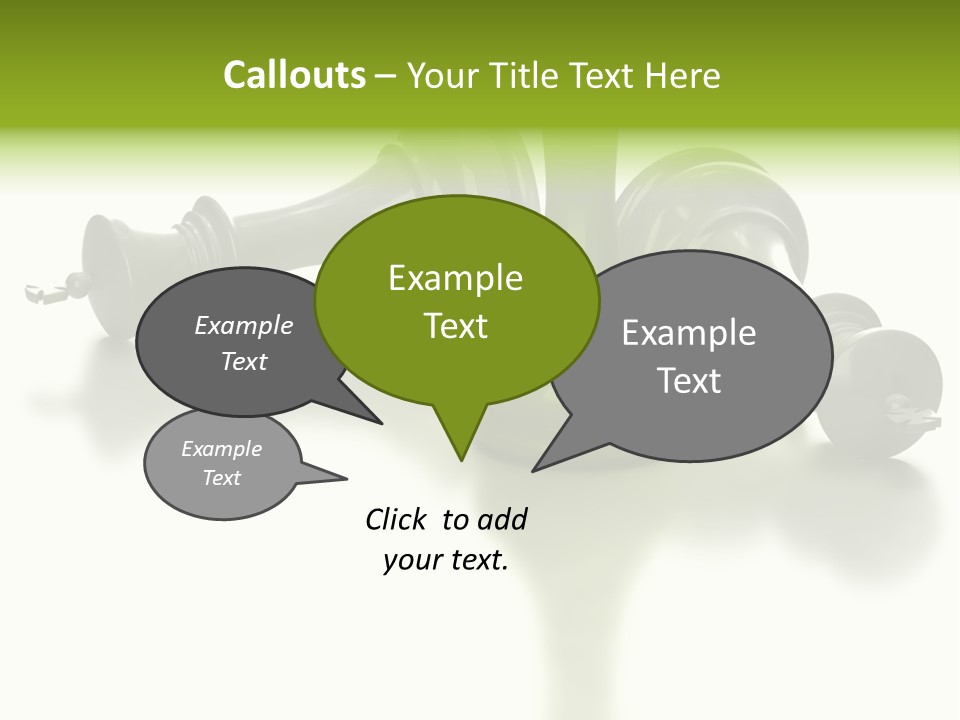 Callouts – Your Title Text Here

Example Text

Example Text

Example Text

Example Text

Click to add your text.